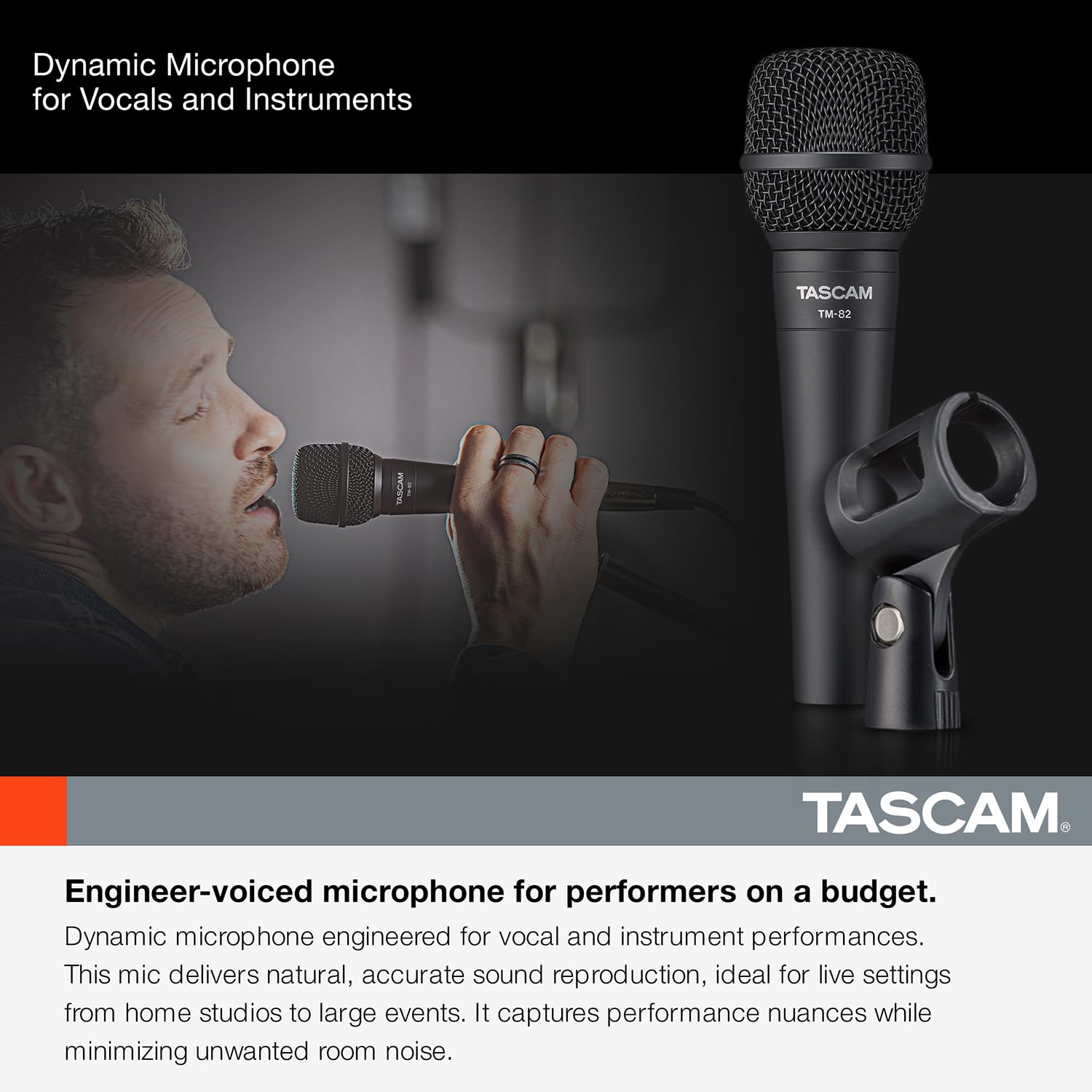 Dynamic Microphone for Vocals and Instruments

TASCAM
TM-82

TASCAM
TM-82

TASCAM®

Engineer-voiced microphone for performers on a budget.

Dynamic microphone engineered for vocal and instrument performances. This mic delivers natural, accurate sound reproduction, ideal for live settings from home studios to large events. It captures performance nuances while minimizing unwanted room noise.